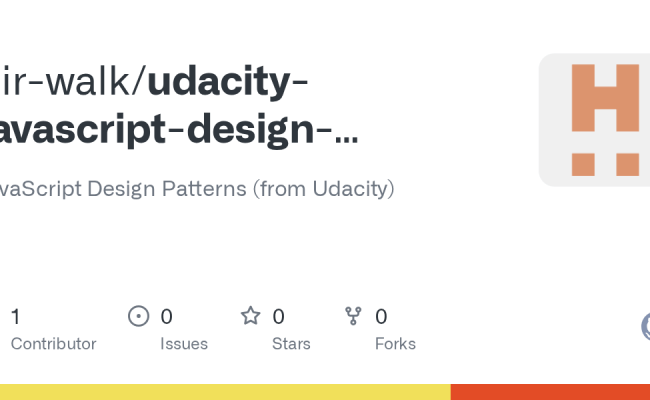 ir-walk/udacity-avascript-design-...

vaScript Design Patterns (from Udacity)

1
Contributor

0
Issues

0
Stars

0
Forks